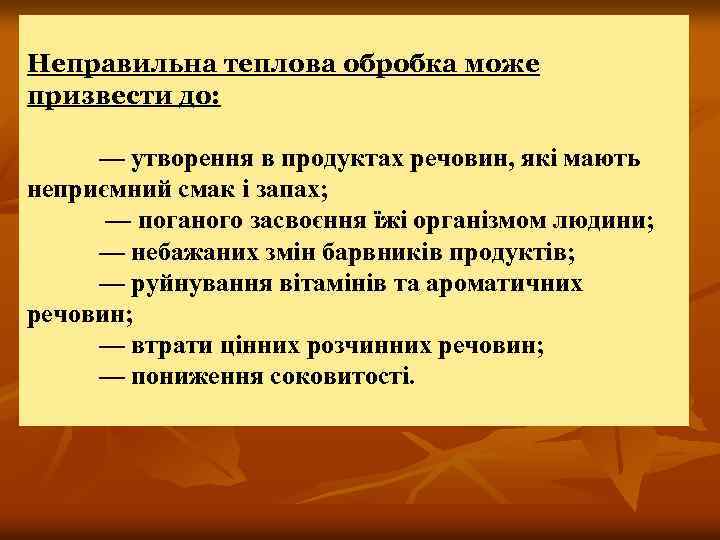 Неправильна теплова обробка може призвести до:

— утворення в продуктах речовин, які мають неприємний смак і запах;
— поганого засвоєння їжі організмом людини;
— небажаних змін барвників продуктів;
— руйнування вітамінів та ароматичних речовин;
— втрати цінних розчинних речовин;
— пониження соковитості.